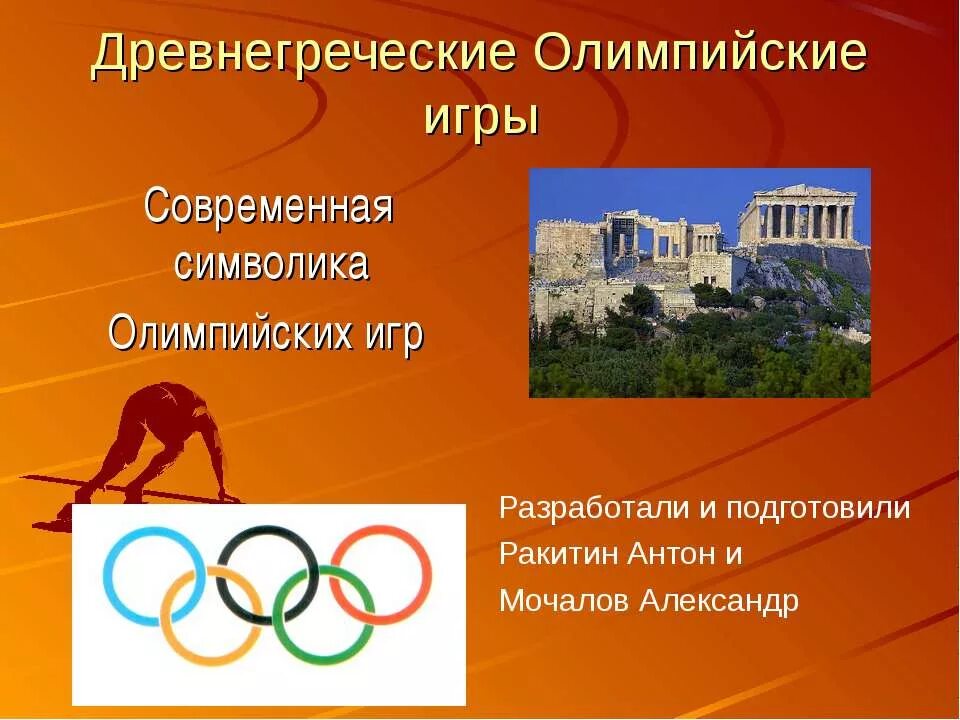 Древнегреческие Олимпийские игры

Современная символика
Олимпийских игр

Разработали и подготовили
Ракитин Антон и
Мочалов Александр